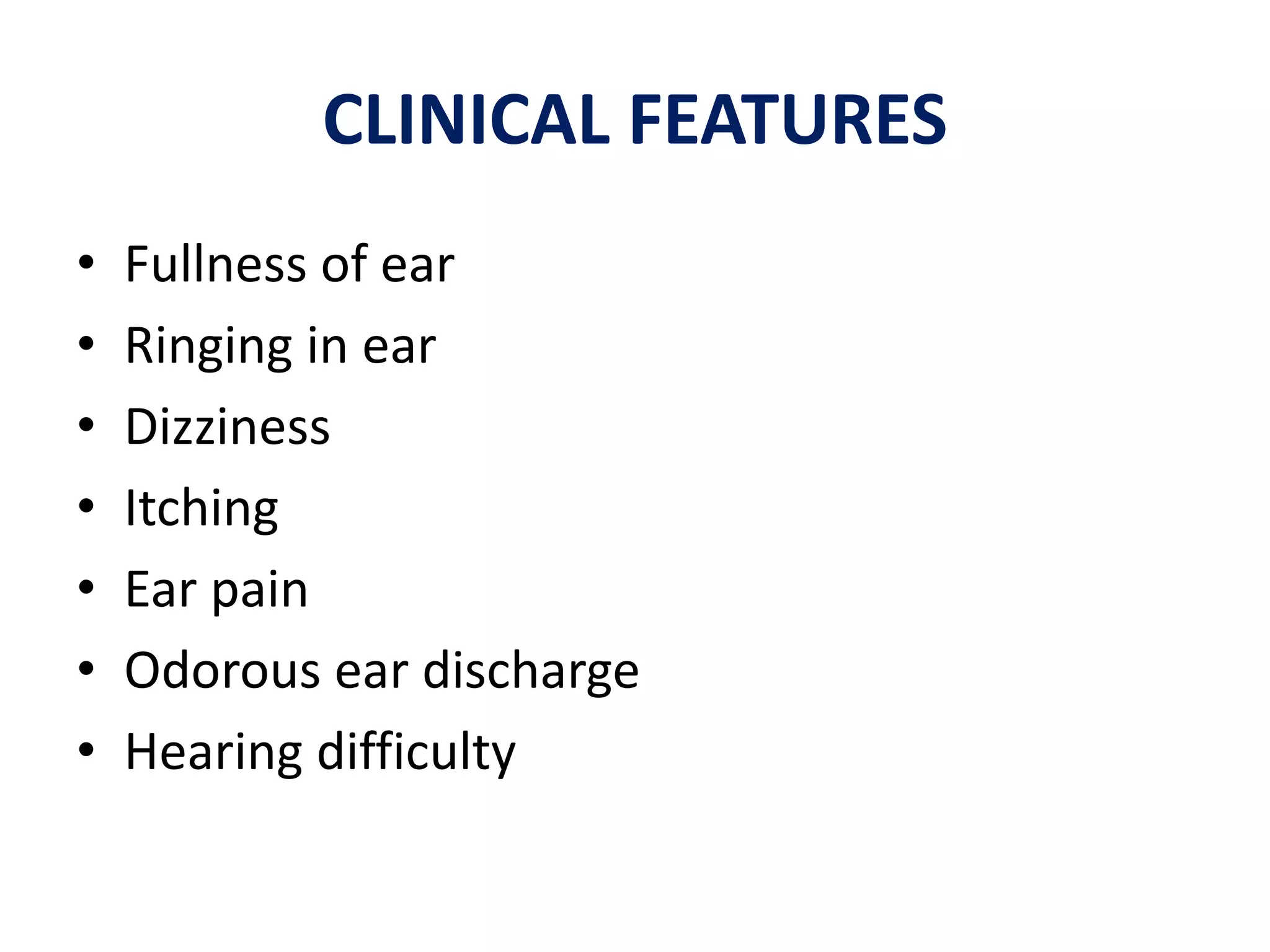 CLINICAL FEATURES

• Fullness of ear
• Ringing in ear
• Dizziness
• Itching
• Ear pain
• Odorous ear discharge
• Hearing difficulty